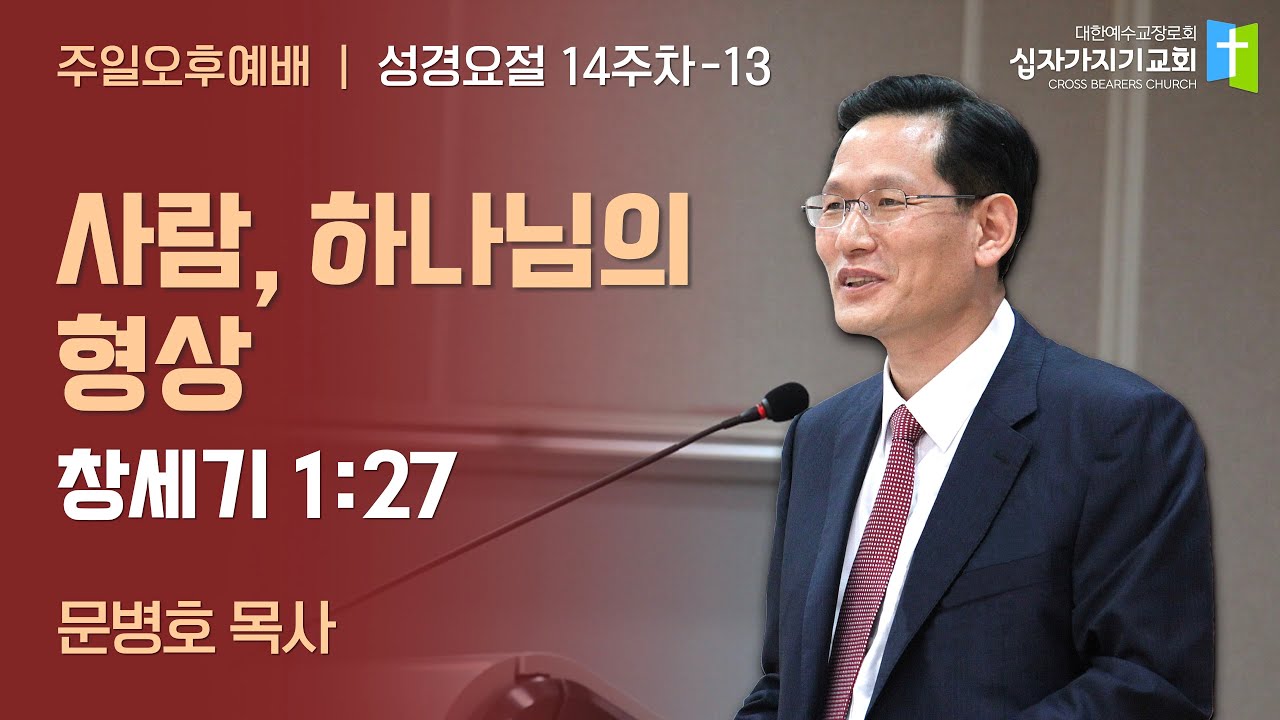 주일오후예배 | 성경요절 14주차-13

대한예수교장로회
십자가지기교회
CROSS BEARERS CHURCH

사람, 하나님의 형상

창세기 1:27

문병호 목사